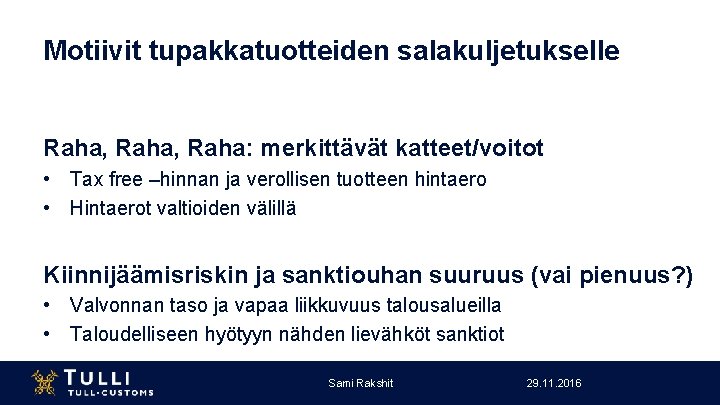 Motiivit tupakkatuotteiden salakuljetukselle

Raha, Raha, Raha: merkittävät katteet/voitot

• Tax free –hinnan ja verollisen tuotteen hintaero
• Hintaerot valtioiden välillä

Kiinnijäämisriskin ja sanktiouhan suuruus (vai pienuus?)

• Valvonnan taso ja vapaa liikkuvuus talousalueilla
• Taloudelliseen hyötyyn nähden lievähköt sanktiot

TULLI
TULL·CUSTOMS

Sami Rakshit

29.11.2016